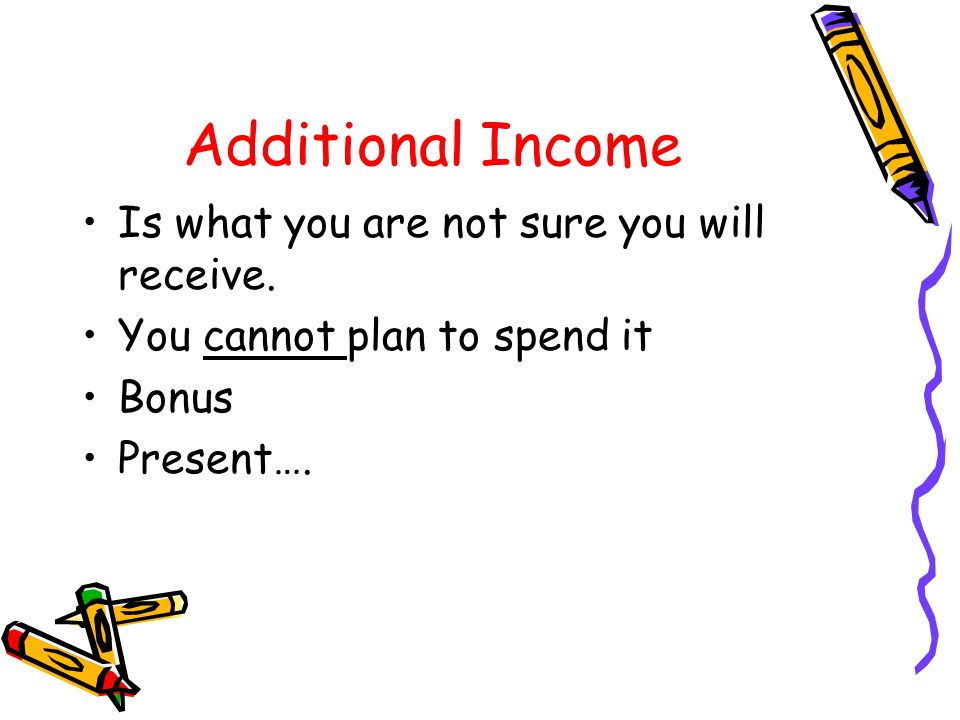 Additional Income

• Is what you are not sure you will receive.
• You cannot plan to spend it
• Bonus
• Present….